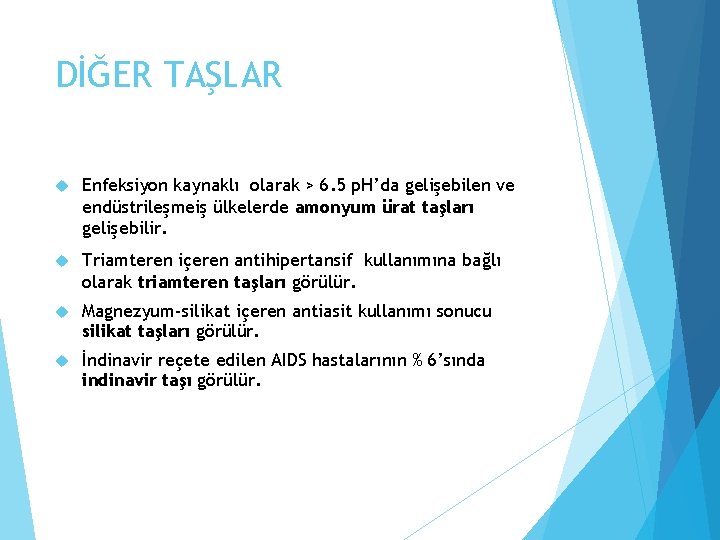 DİĞER TAŞLAR

Enfeksiyon kaynaklı olarak > 6.5 pH'da gelişebilen ve endüstrileşmeiş ülkelerde amonyum ürat taşları gelişebilir.

Triamteren içeren antihipertansif kullanımına bağlı olarak triamteren taşları görülür.

Magnezyum-silikat içeren antiasit kullanımı sonucu silikat taşları görülür.

İndinavir reçete edilen AIDS hastalarının % 6'sında indinavir taşı görülür.